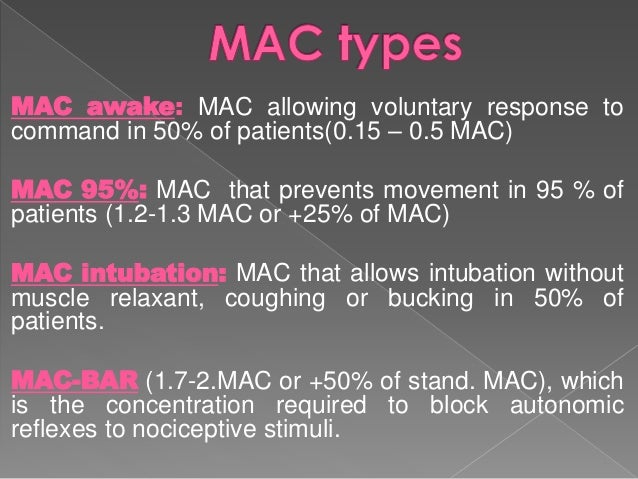 MAC types

MAC awake: MAC allowing voluntary response to command in 50% of patients(0.15 – 0.5 MAC)

MAC 95%: MAC that prevents movement in 95 % of patients (1.2-1.3 MAC or +25% of MAC)

MAC intubation: MAC that allows intubation without muscle relaxant, coughing or bucking in 50% of patients.

MAC-BAR (1.7-2.MAC or +50% of stand. MAC), which is the concentration required to block autonomic reflexes to nociceptive stimuli.